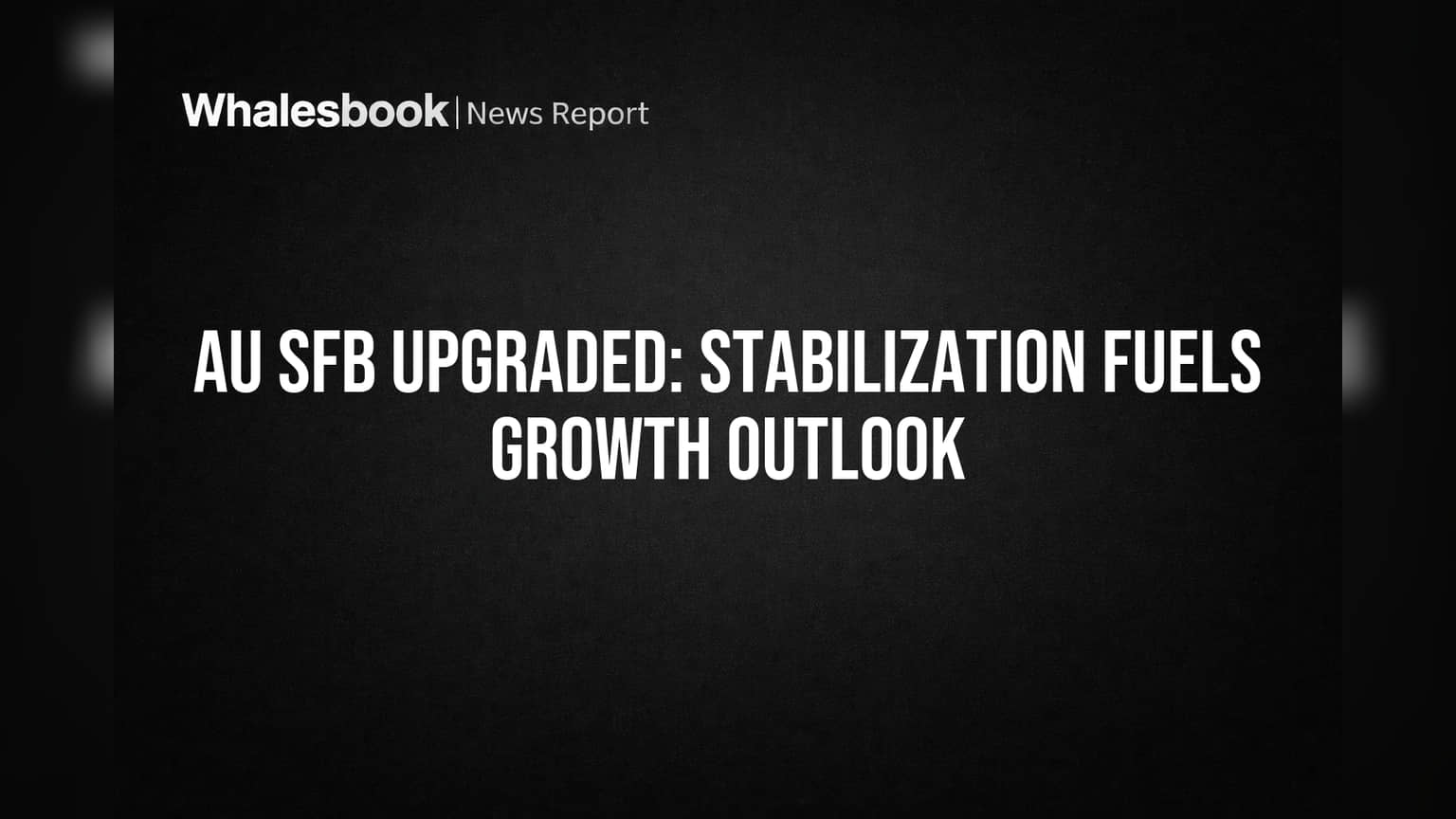 Whalesbook | News Report

AU SFB UPGRADED: STABILIZATION FUELS GROWTH OUTLOOK